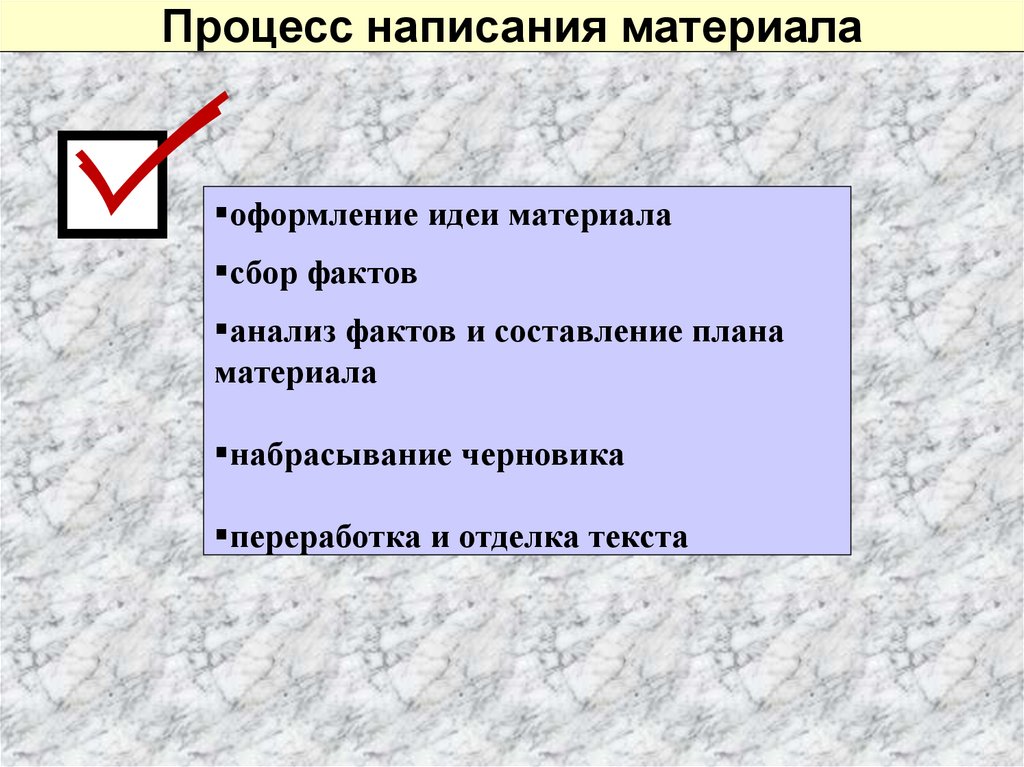 Процесс написания материала

▪оформление идеи материала

▪сбор фактов

▪анализ фактов и составление плана материала

▪набрасывание черновика

▪переработка и отделка текста